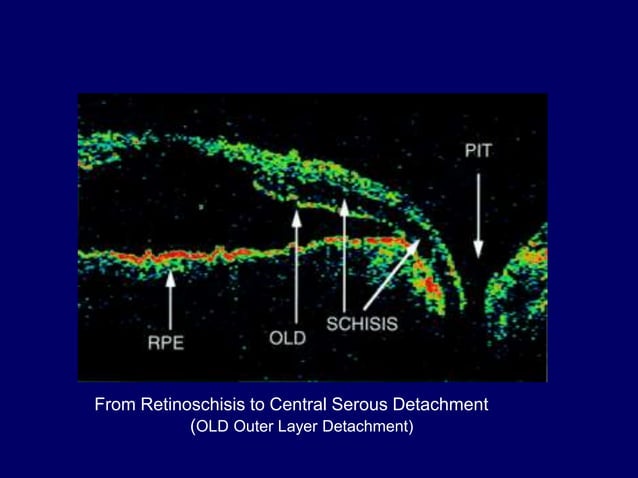 PIT

RPE

OLD

SCHISIS

From Retinoschisis to Central Serous Detachment
(OLD Outer Layer Detachment)